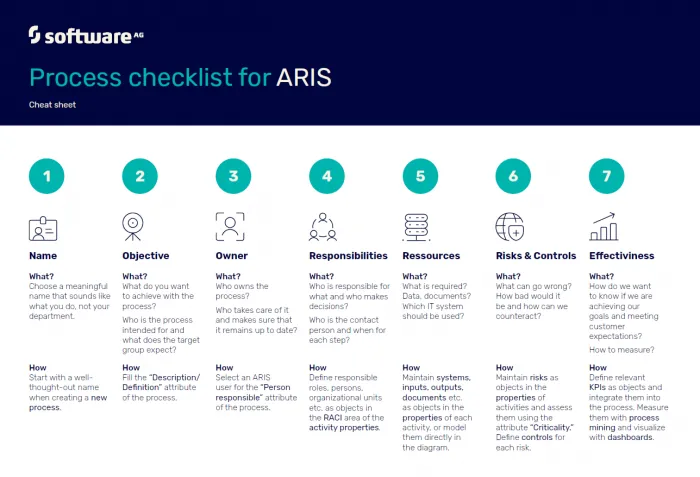 software AG

Process checklist for ARIS

Cheat sheet

1

Name

What?
Choose a meaningful name that sounds like what you do, not your department.

How
Start with a well-thought-out name when creating a new process.

2

Objective

What?
What do you want to achieve with the process?

Who is the process intended for and what does the target group expect?

How
Fill the "Description/ Definition" attribute of the process.

3

Owner

What?
Who owns the process?

Who takes care of it and makes sure that it remains up to date?

How
Select an ARIS user for the "Person responsible" attribute of the process.

4

Responsibilities

What?
Who is responsible for what and who makes decisions?

Who is the contact person and when for each step?

How
Define responsible roles, persons, organizational units etc. as objects in the RACI area of the activity properties.

5

Ressources

What?
What is required? Data, documents? Which IT system should be used?

How
Maintain systems, inputs, outputs, documents etc. as objects in the properties of each activity, or model them directly in the diagram.

6

Risks & Controls

What?
What can go wrong? How bad would it be and how can we counteract?

How
Maintain risks as objects in the properties of activities and assess them using the attribute "Criticality." Define controls for each risk.

7

Effectiviness

What?
How do we want to know if we are achieving our goals and meeting customer expectations?

How to measure?

How
Define relevant KPIs as objects and integrate them into the process. Measure them with process mining and visualize with dashboards.